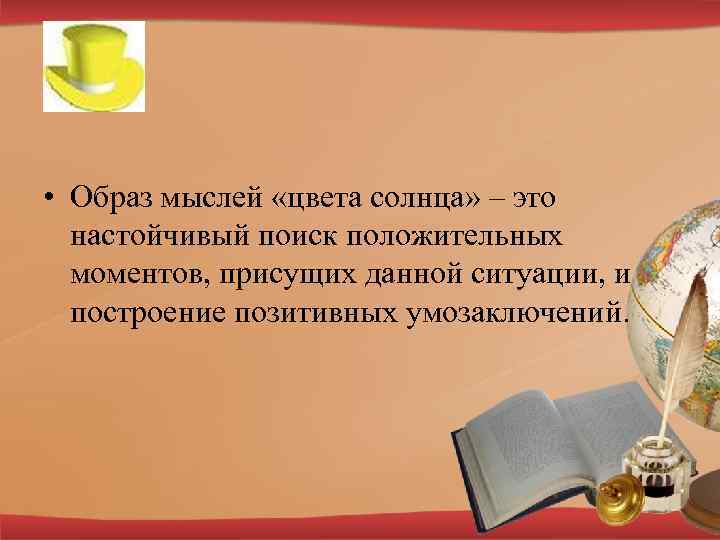 • Образ мыслей «цвета солнца» – это настойчивый поиск положительных моментов, присущих данной ситуации, и построение позитивных умозаключений.